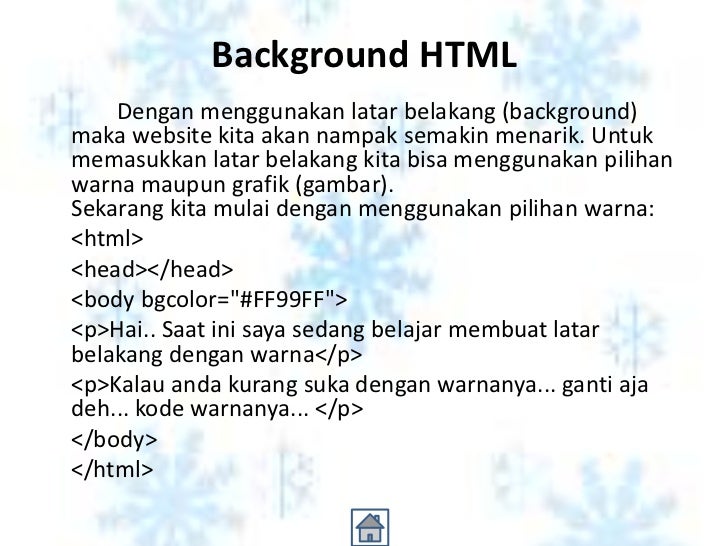 Background HTML

Dengan menggunakan latar belakang (background) maka website kita akan nampak semakin menarik. Untuk memasukkan latar belakang kita bisa menggunakan pilihan warna maupun grafik (gambar).
Sekarang kita mulai dengan menggunakan pilihan warna:

<html>

<head></head>

<body bgcolor="#FF99FF">

<p>Hai.. Saat ini saya sedang belajar membuat latar belakang dengan warna</p>

<p>Kalau anda kurang suka dengan warnanya... ganti aja deh... kode warnanya... </p>

</body>

</html>